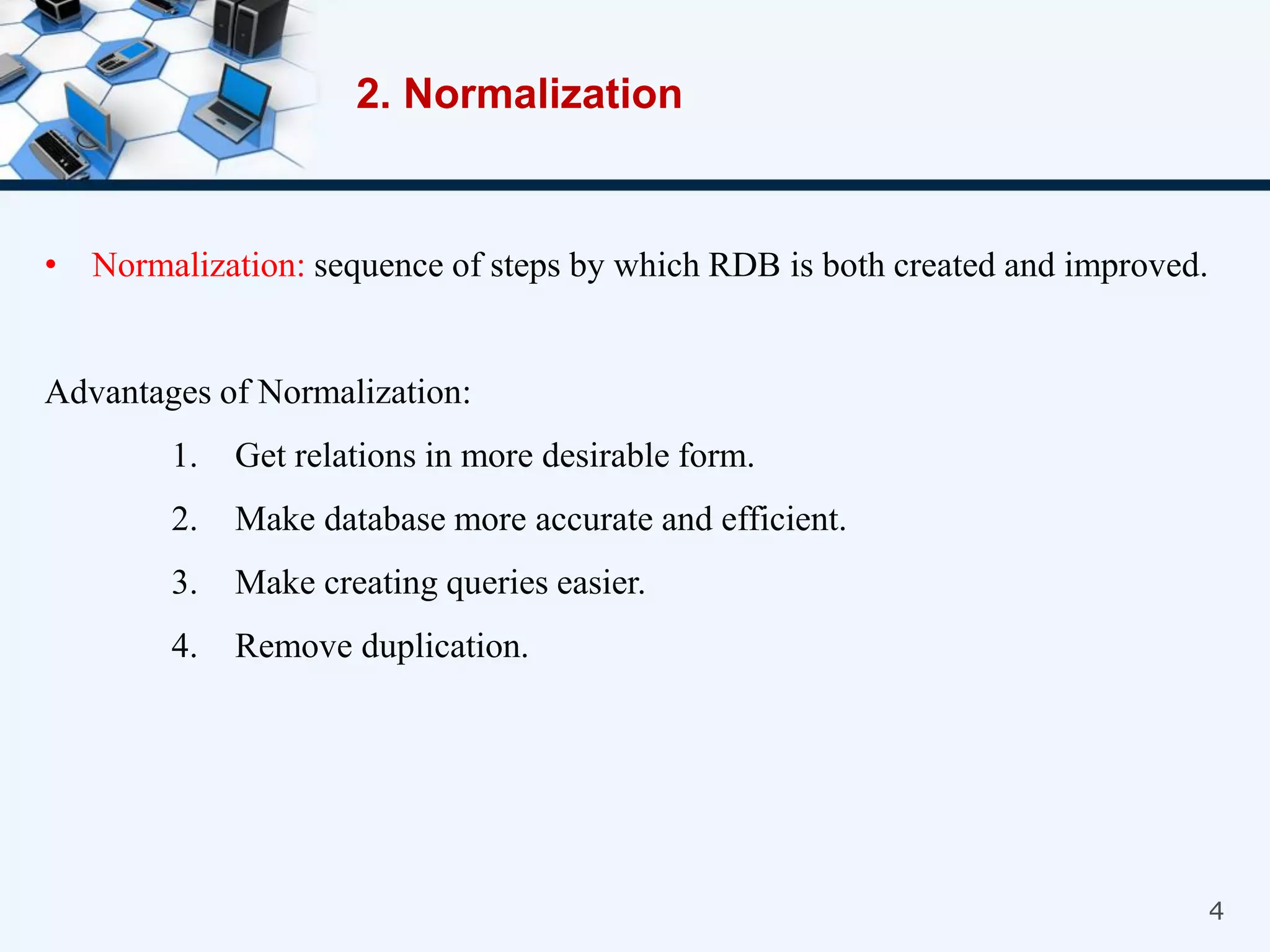 2. Normalization

• Normalization: sequence of steps by which RDB is both created and improved.

Advantages of Normalization:

1. Get relations in more desirable form.
2. Make database more accurate and efficient.
3. Make creating queries easier.
4. Remove duplication.

4